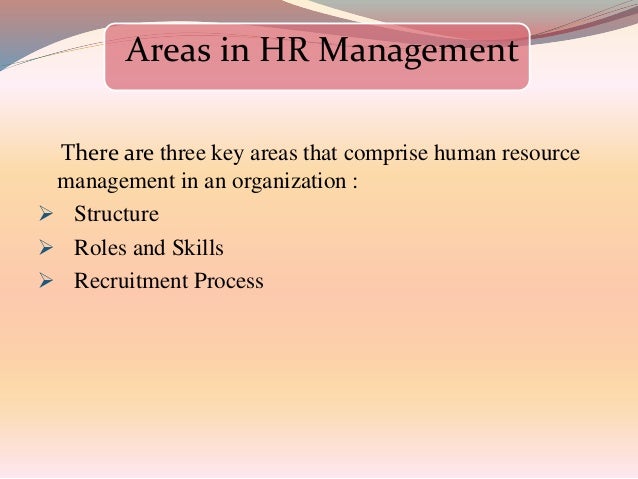 Areas in HR Management

There are three key areas that comprise human resource management in an organization :

➢ Structure
➢ Roles and Skills
➢ Recruitment Process